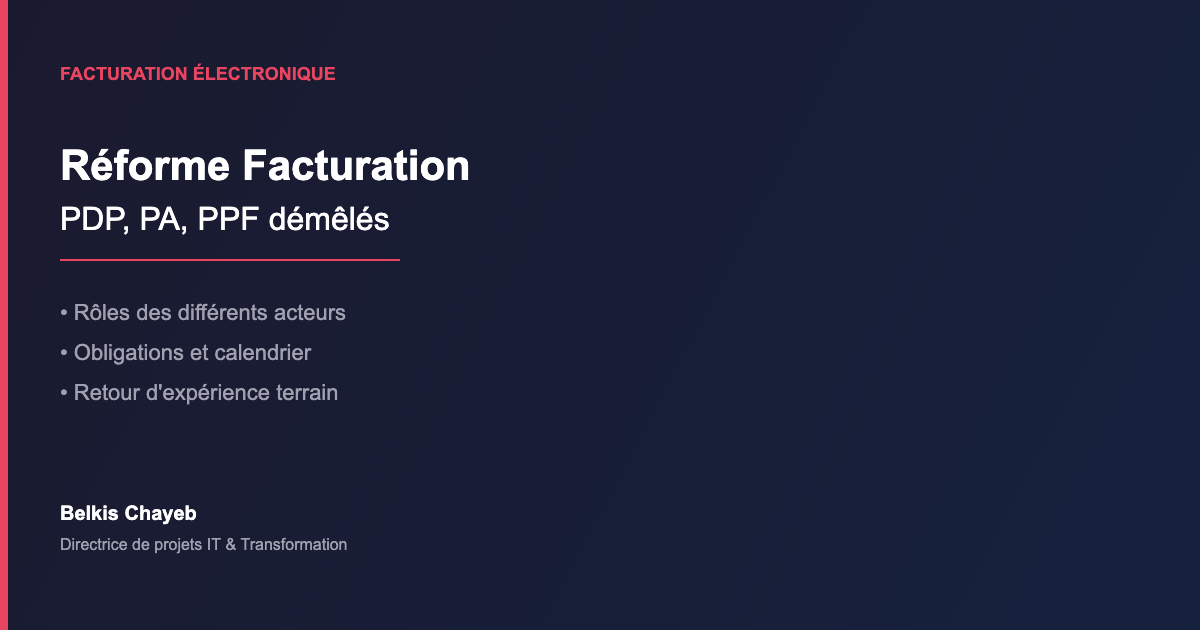 FACTURATION ÉLECTRONIQUE

Réforme Facturation

PDP, PA, PPF démêlés

• Rôles des différents acteurs
• Obligations et calendrier
• Retour d'expérience terrain

Belkis Chayeb

Directrice de projets IT & Transformation